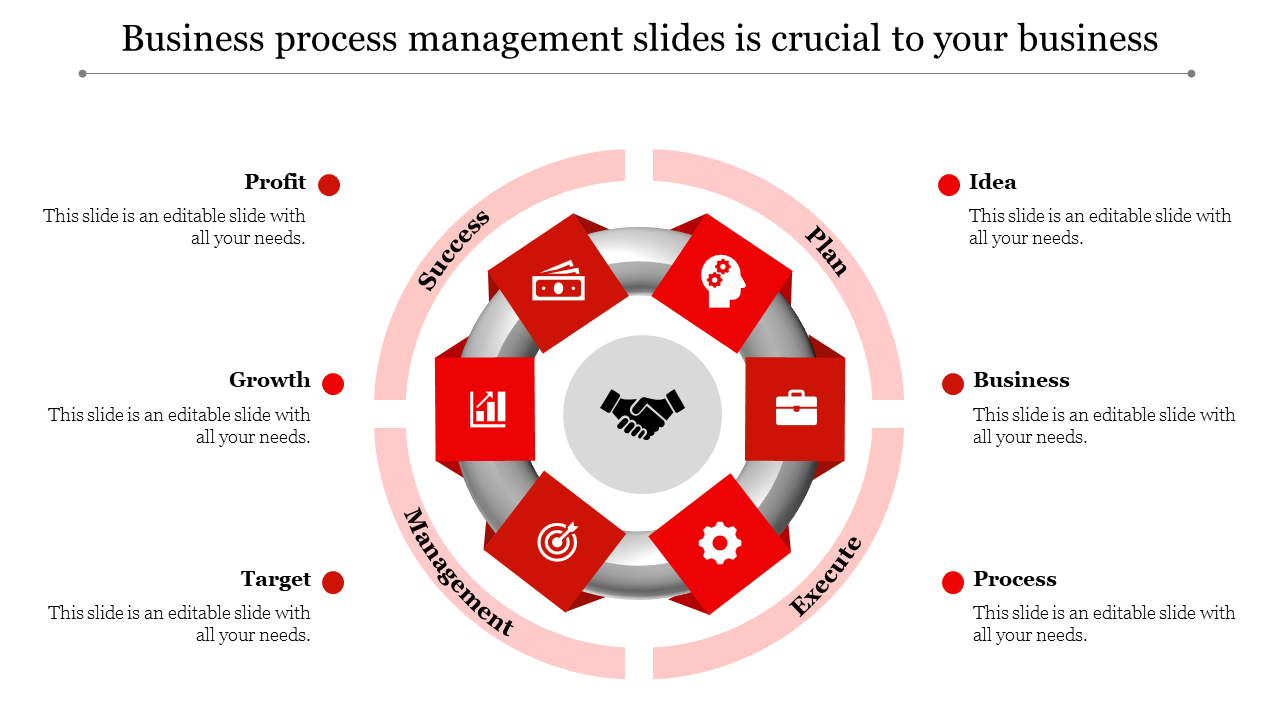 Business process management slides is crucial to your business

Profit
This slide is an editable slide with all your needs.

Growth
This slide is an editable slide with all your needs.

Target
This slide is an editable slide with all your needs.

Success

Plan

Management

Execute

Idea
This slide is an editable slide with all your needs.

Business
This slide is an editable slide with all your needs.

Process
This slide is an editable slide with all your needs.